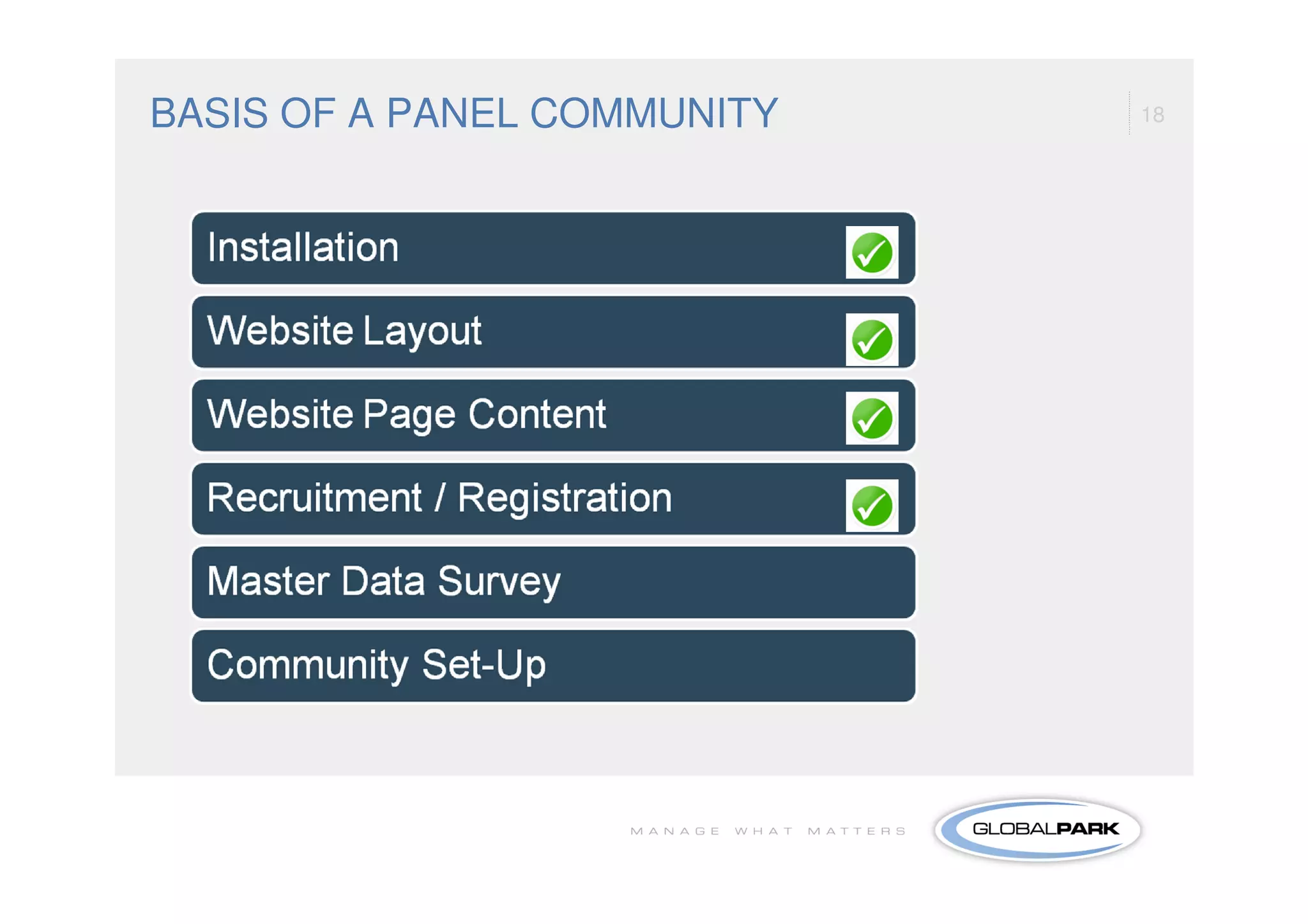 BASIS OF A PANEL COMMUNITY

18

Installation

Website Layout

Website Page Content

Recruitment / Registration

Master Data Survey

Community Set-Up

MANAGE WHAT MATTERS

GLOBALPARK